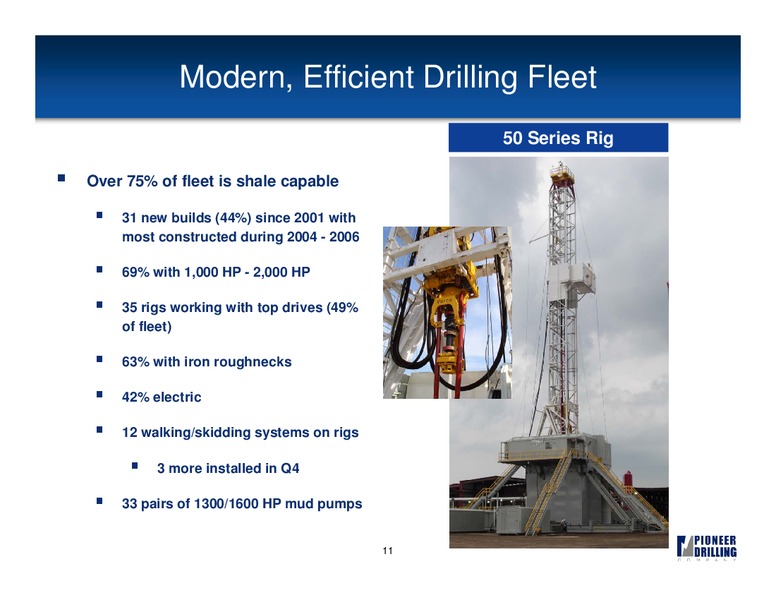 Modern, Efficient Drilling Fleet

50 Series Rig

Over 75% of fleet is shale capable

31 new builds (44%) since 2001 with most constructed during 2004 - 2006

69% with 1,000 HP - 2,000 HP

35 rigs working with top drives (49% of fleet)

63% with iron roughnecks

42% electric

12 walking/skidding systems on rigs

3 more installed in Q4

33 pairs of 1300/1600 HP mud pumps

Varco

11

PIONEER DRILLING COMPANY